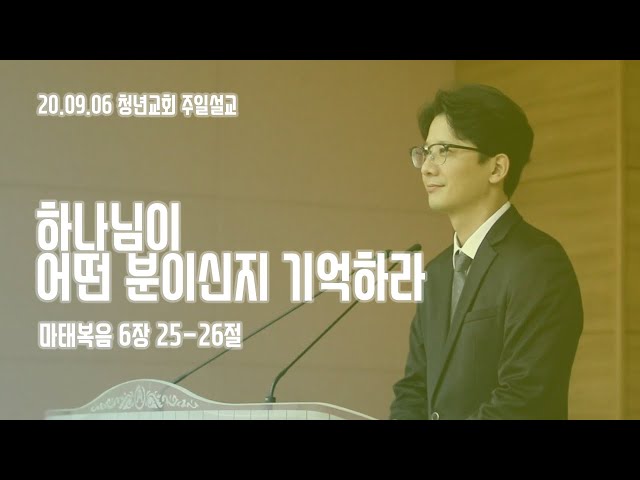 20.09.06 청년교회 주일설교

하나님이
어떤 분이신지 기억하라

마태복음 6장 25-26절